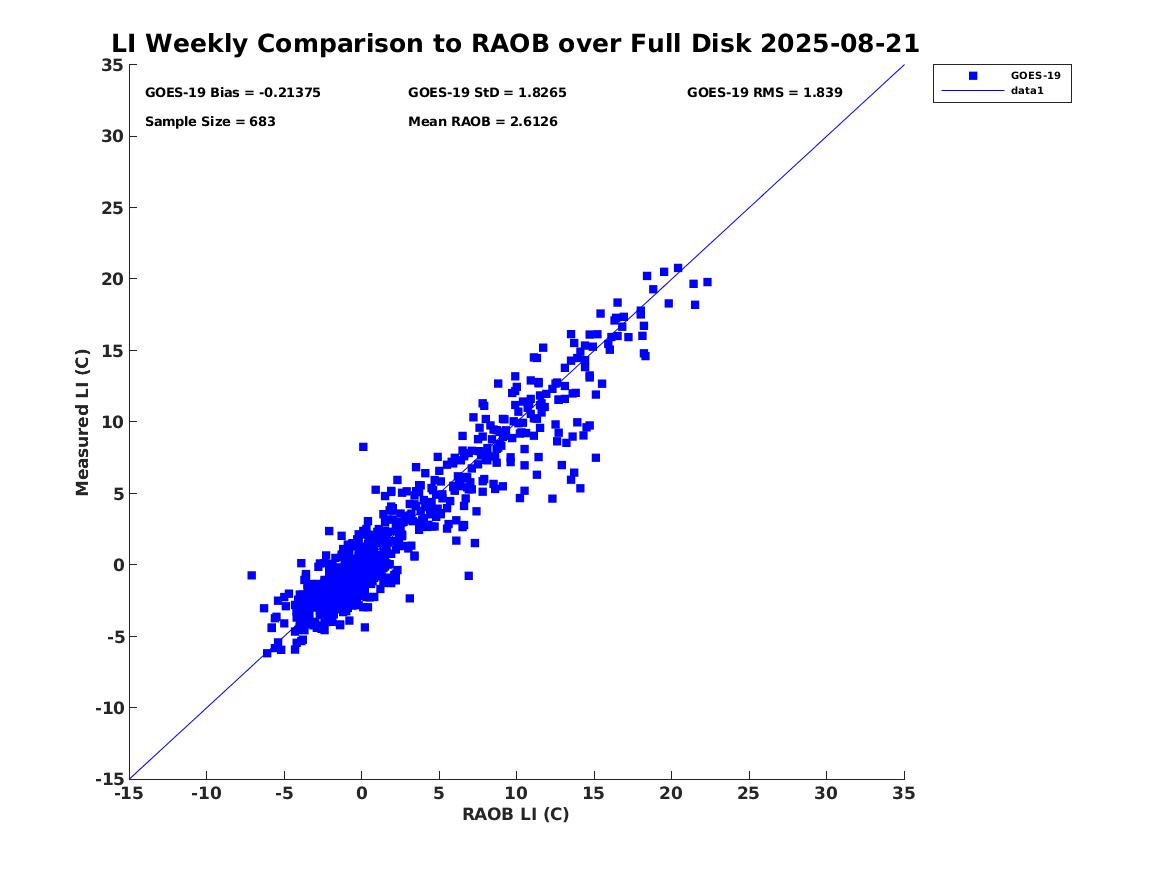 LI Weekly Comparison to RAOB over Full Disk 2025-08-21

GOES-19 Bias = -0.21375
GOES-19 StD = 1.8265
GOES-19 RMS = 1.839
Sample Size = 683
Mean RAOB = 2.6126

GOES-19
data1

Measured LI (C)
35
30
25
20
15
10
5
0
-5
-10
-15

-15 -10 -5 0 5 10 15 20 25 30 35
RAOB LI (C)